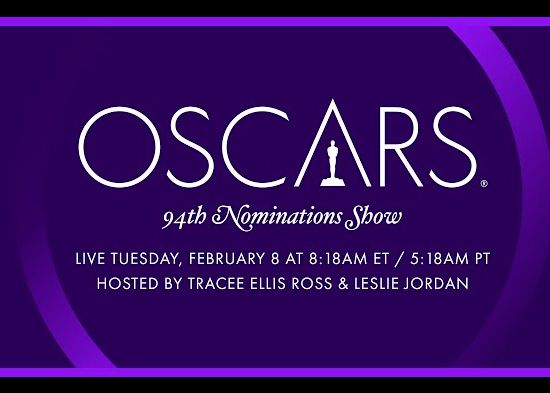 OSCARS®

94th Nominations Show

LIVE TUESDAY, FEBRUARY 8 AT 8:18AM ET / 5:18AM PT
HOSTED BY TRACEE ELLIS ROSS & LESLIE JORDAN